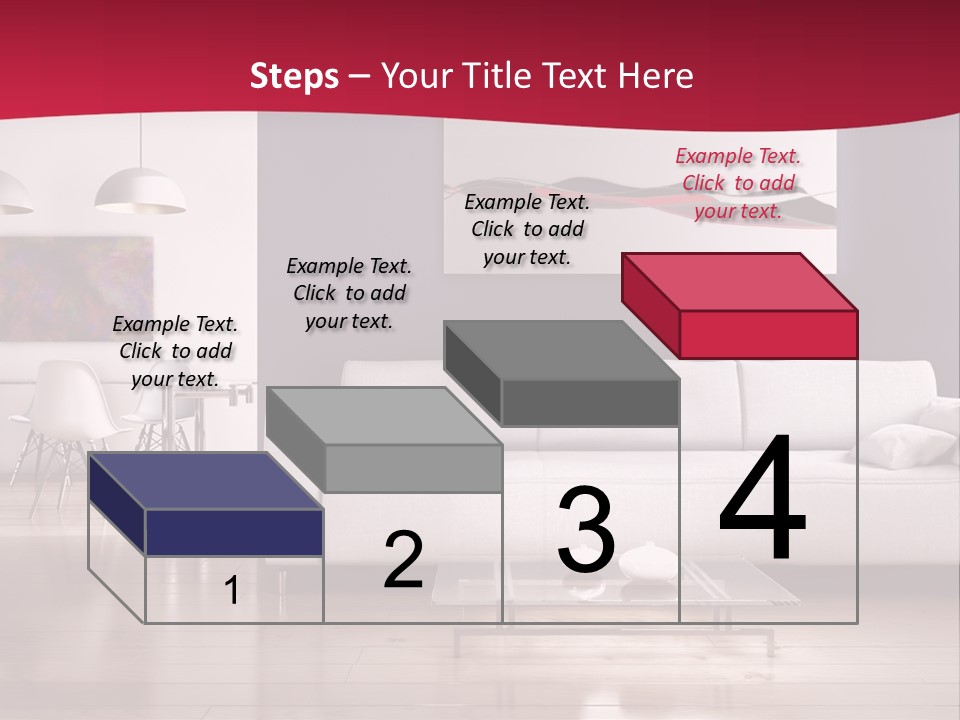 Steps – Your Title Text Here

Example Text. Click to add your text.

Example Text. Click to add your text.

Example Text. Click to add your text.

Example Text. Click to add your text.

1

2

3

4